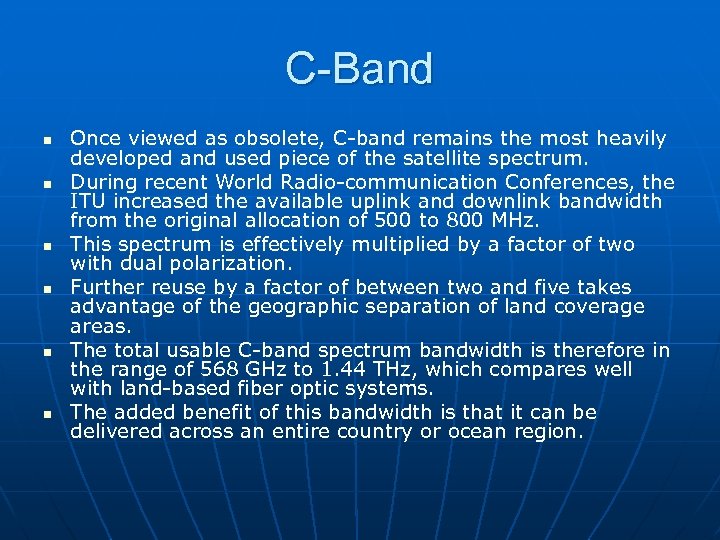 C-Band

- Once viewed as obsolete, C-band remains the most heavily developed and used piece of the satellite spectrum.
- During recent World Radio-communication Conferences, the ITU increased the available uplink and downlink bandwidth from the original allocation of 500 to 800 MHz.
- This spectrum is effectively multiplied by a factor of two with dual polarization.
- Further reuse by a factor of between two and five takes advantage of the geographic separation of land coverage areas.
- The total usable C-band spectrum bandwidth is therefore in the range of 568 GHz to 1.44 THz, which compares well with land-based fiber optic systems.
- The added benefit of this bandwidth is that it can be delivered across an entire country or ocean region.